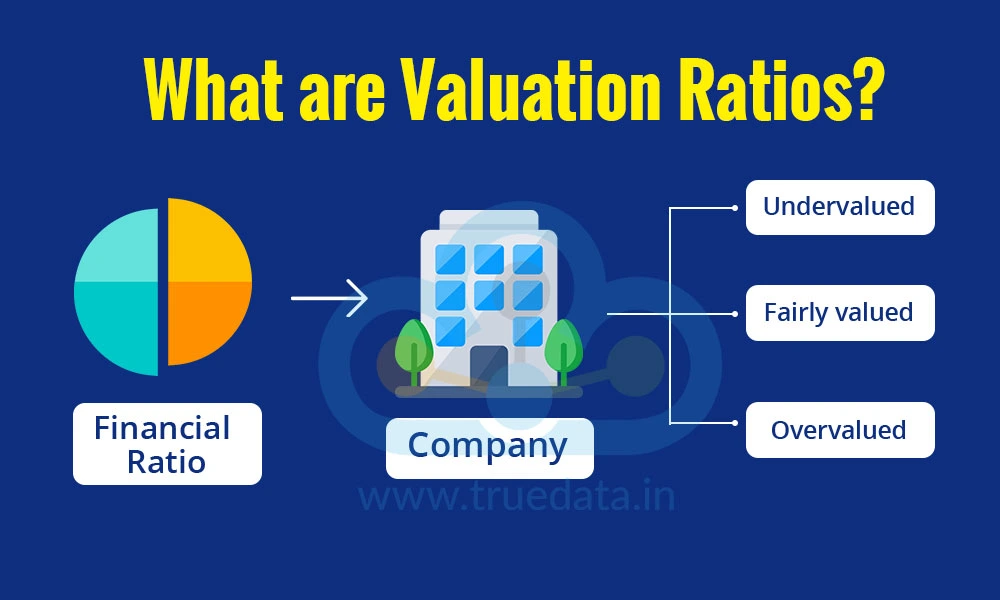 What are Valuation Ratios?

Financial Ratio

Company

Undervalued

Fairly valued

Overvalued

www.truedata.in